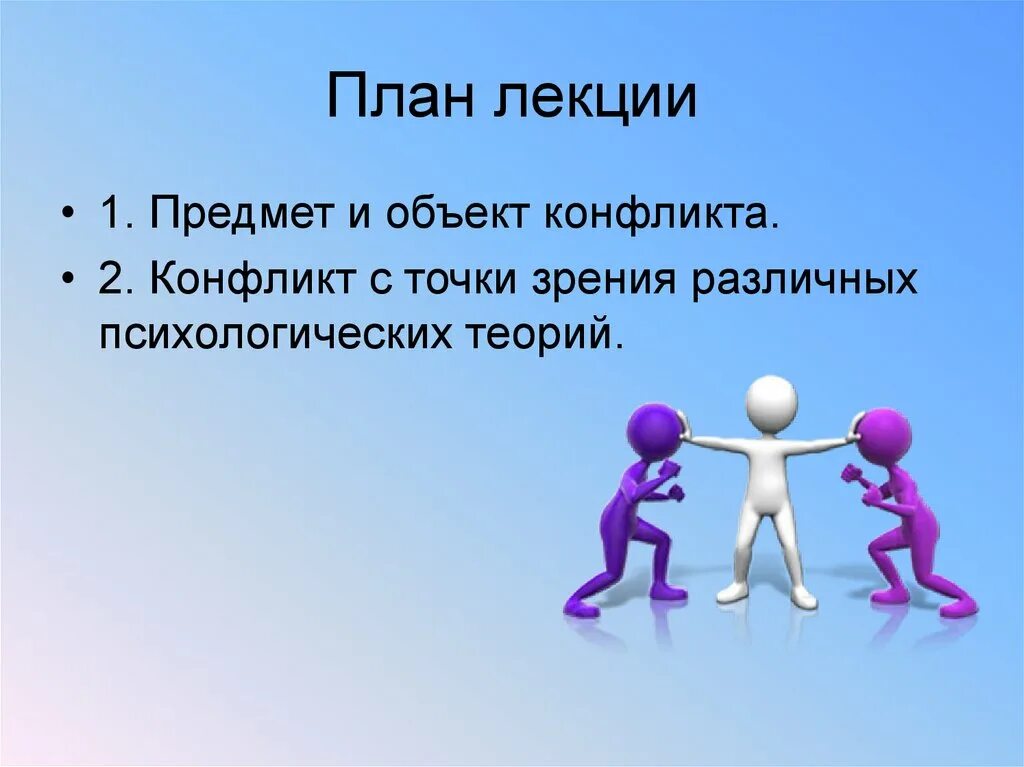 План лекции

• 1. Предмет и объект конфликта.
• 2. Конфликт с точки зрения различных психологических теорий.